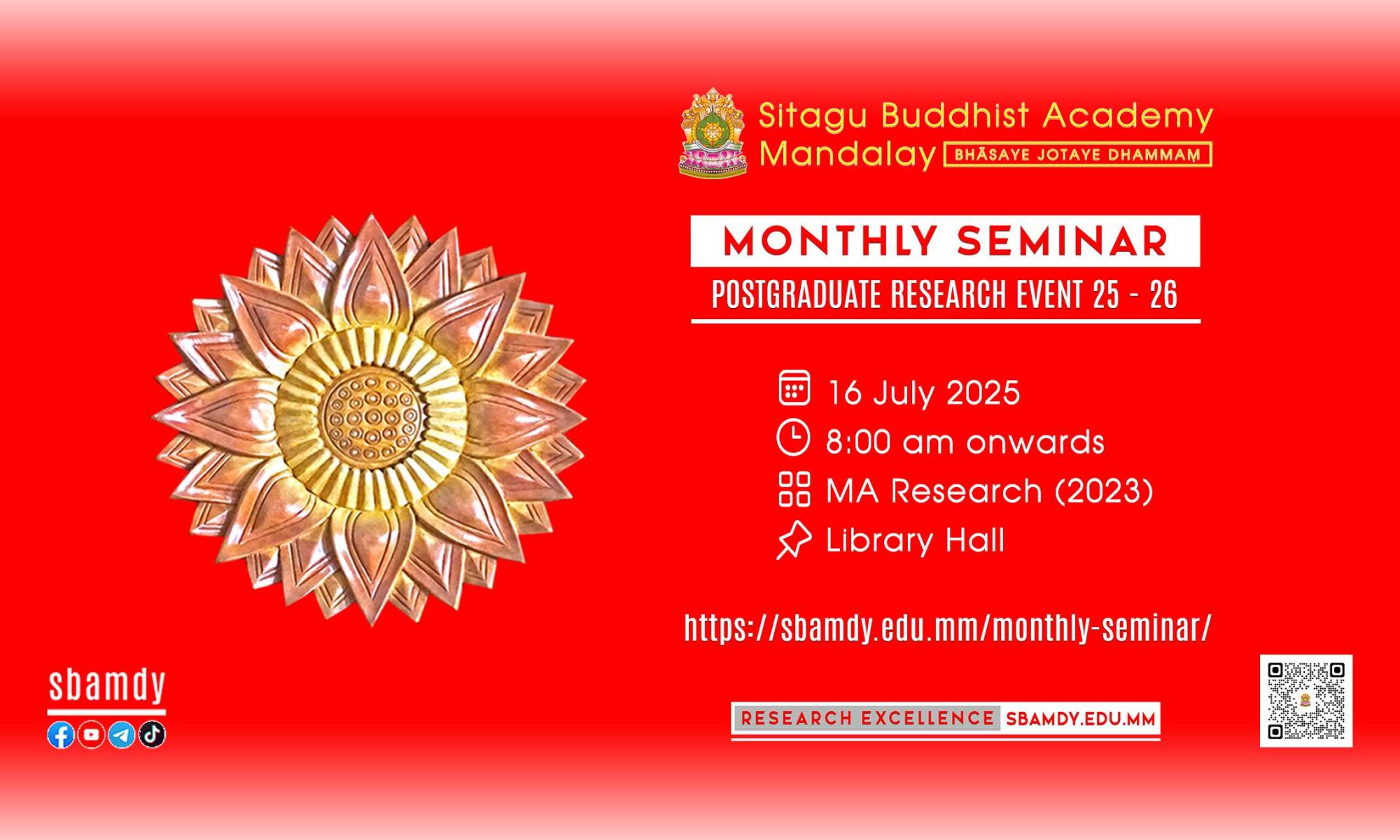 Sitagu Buddhist Academy Mandalay BHĀSAYE JOTAYE DHAMMAṂ

MONTHLY SEMINAR

POSTGRADUATE RESEARCH EVENT 25 - 26

16 July 2025

8:00 am onwards

MA Research (2023)

Library Hall

https://sbamdy.edu.mm/monthly-seminar/

sbamdy

RESEARCH EXCELLENCE SBAMDY.EDU.MM